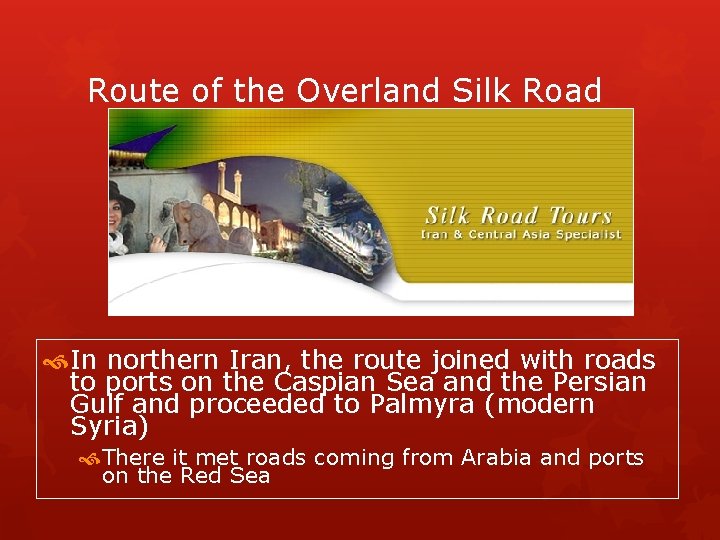 Route of the Overland Silk Road

Silk Road Tours
Iran & Central Asia Specialist

In northern Iran, the route joined with roads to ports on the Caspian Sea and the Persian Gulf and proceeded to Palmyra (modern Syria)

There it met roads coming from Arabia and ports on the Red Sea